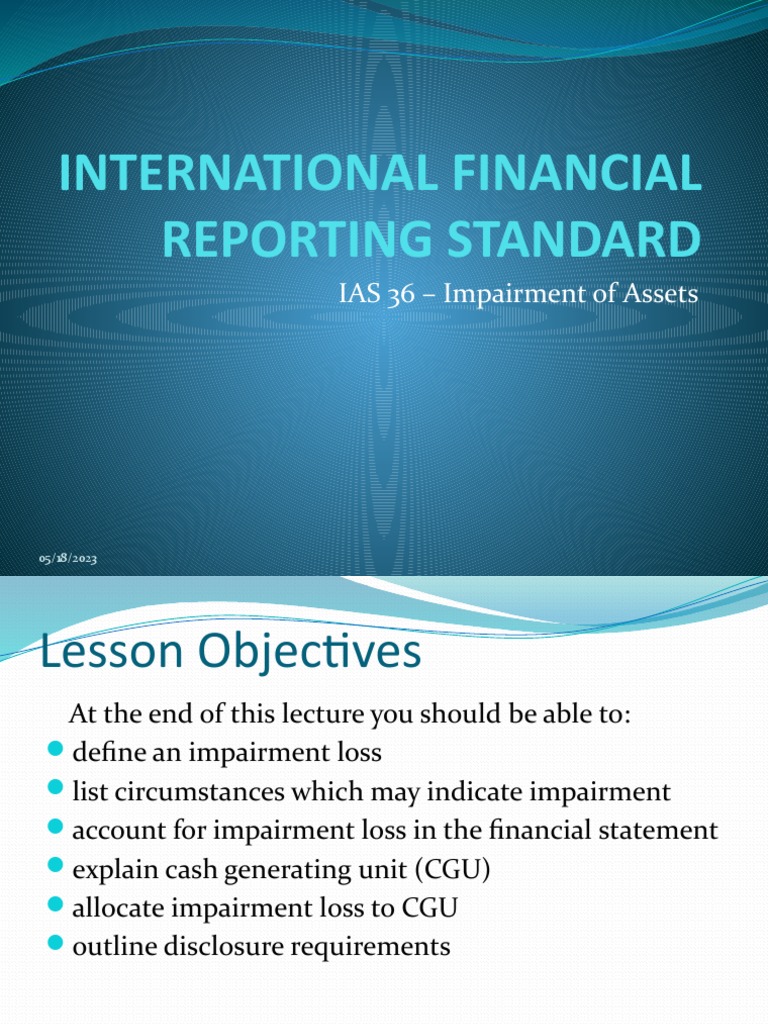 INTERNATIONAL FINANCIAL REPORTING STANDARD

IAS 36 – Impairment of Assets

05/18/2023

Lesson Objectives

At the end of this lecture you should be able to:

- define an impairment loss
- list circumstances which may indicate impairment
- account for impairment loss in the financial statement
- explain cash generating unit (CGU)
- allocate impairment loss to CGU
- outline disclosure requirements